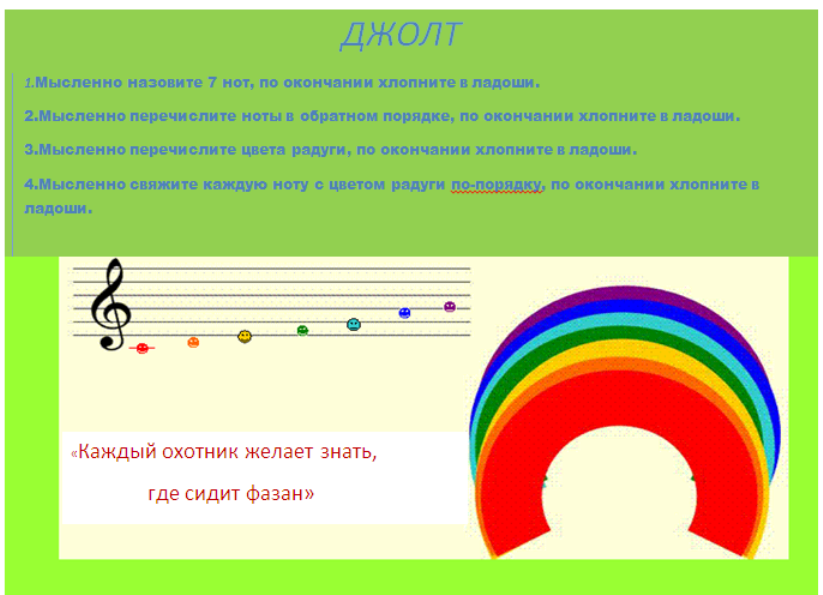 ДЖОЛТ

1.Мысленно назовите 7 нот, по окончании хлопните в ладоши.

2.Мысленно перечислите ноты в обратном порядке, по окончании хлопните в ладоши.

3.Мысленно перечислите цвета радуги, по окончании хлопните в ладоши.

4.Мысленно свяжите каждую ноту с цветом радуги по-порядку, по окончании хлопните в ладоши.

«Каждый охотник желает знать,

где сидит фазан»